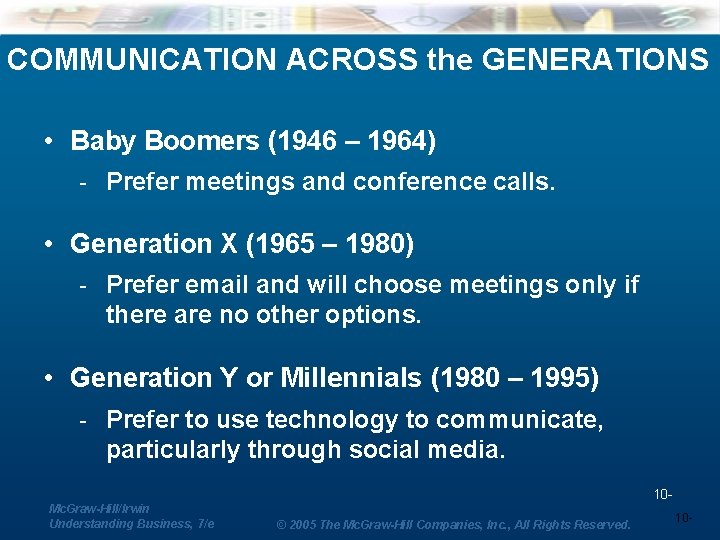 COMMUNICATION ACROSS the GENERATIONS

• Baby Boomers (1946 – 1964)
- Prefer meetings and conference calls.

• Generation X (1965 – 1980)
- Prefer email and will choose meetings only if there are no other options.

• Generation Y or Millennials (1980 – 1995)
- Prefer to use technology to communicate, particularly through social media.

10-

McGraw-Hill/Irwin
Understanding Business, 7/e

© 2005 The McGraw-Hill Companies, Inc., All Rights Reserved.

10-